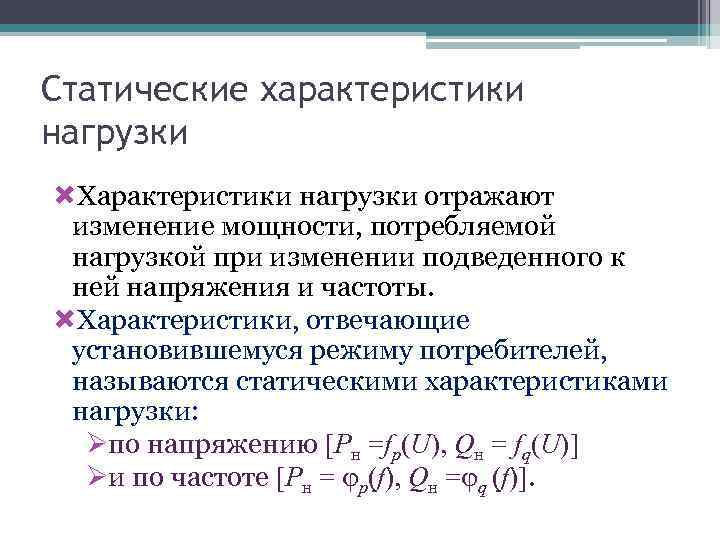 Статические характеристики нагрузки

Характеристики нагрузки отражают изменение мощности, потребляемой нагрузкой при изменении подведенного к ней напряжения и частоты.

Характеристики, отвечающие установившемуся режиму потребителей, называются статическими характеристиками нагрузки:

по напряжению [$P_н = f_p(U)$, $Q_н = f_q(U)$]

и по частоте [$P_н = \varphi_p(f)$, $Q_н = \varphi_q(f)$].